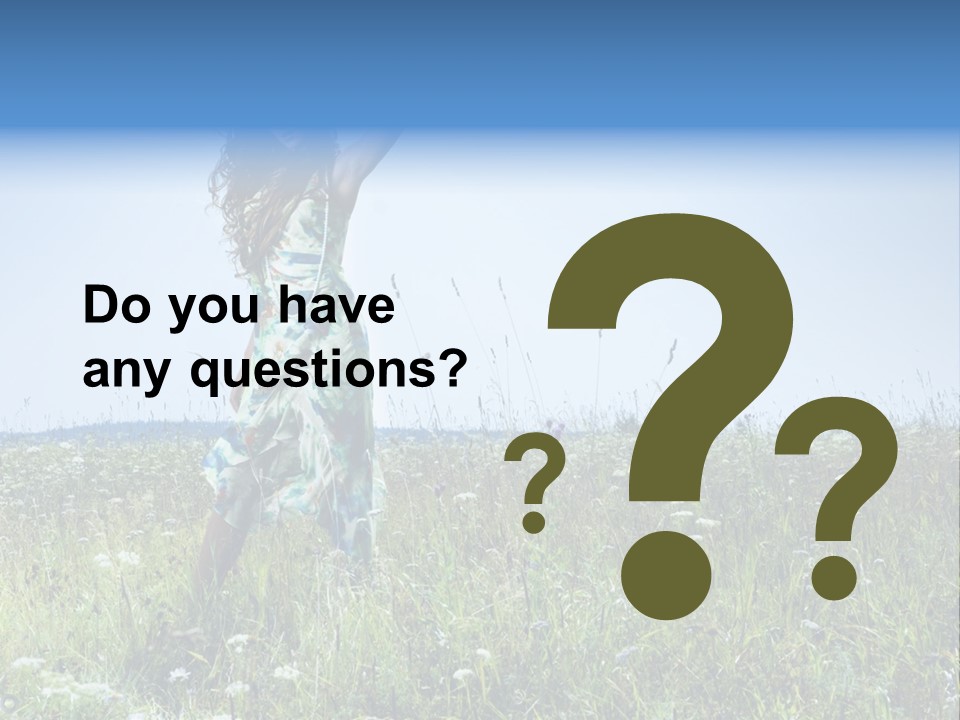 Do you have any questions?

? ? ?